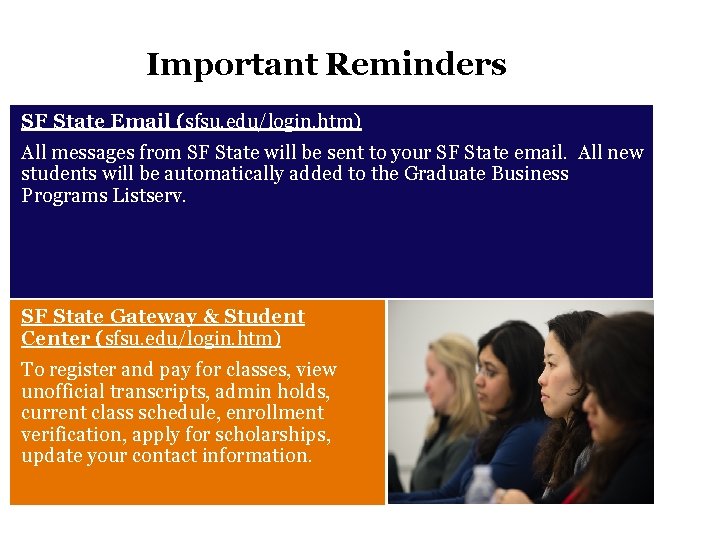 Important Reminders

SF State Email (sfsu.edu/login.htm)

All messages from SF State will be sent to your SF State email. All new students will be automatically added to the Graduate Business Programs Listserv.

SF State Gateway & Student Center (sfsu.edu/login.htm)

To register and pay for classes, view unofficial transcripts, admin holds, current class schedule, enrollment verification, apply for scholarships, update your contact information.